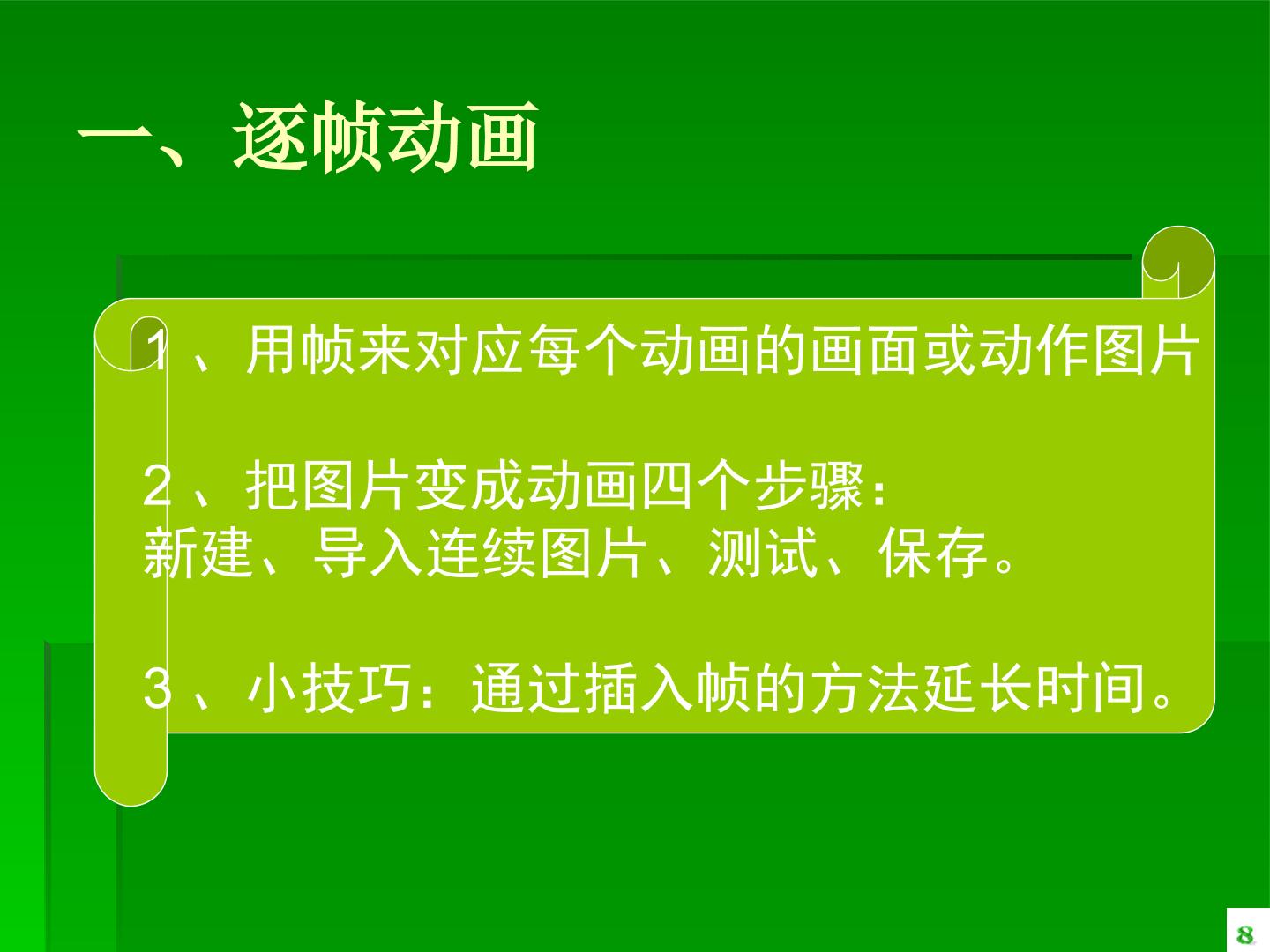 一、逐帧动画

1、用帧来对应每个动画的画面或动作图片

2、把图片变成动画四个步骤：
新建、导入连续图片、测试、保存。

3、小技巧：通过插入帧的方法延长时间。

8